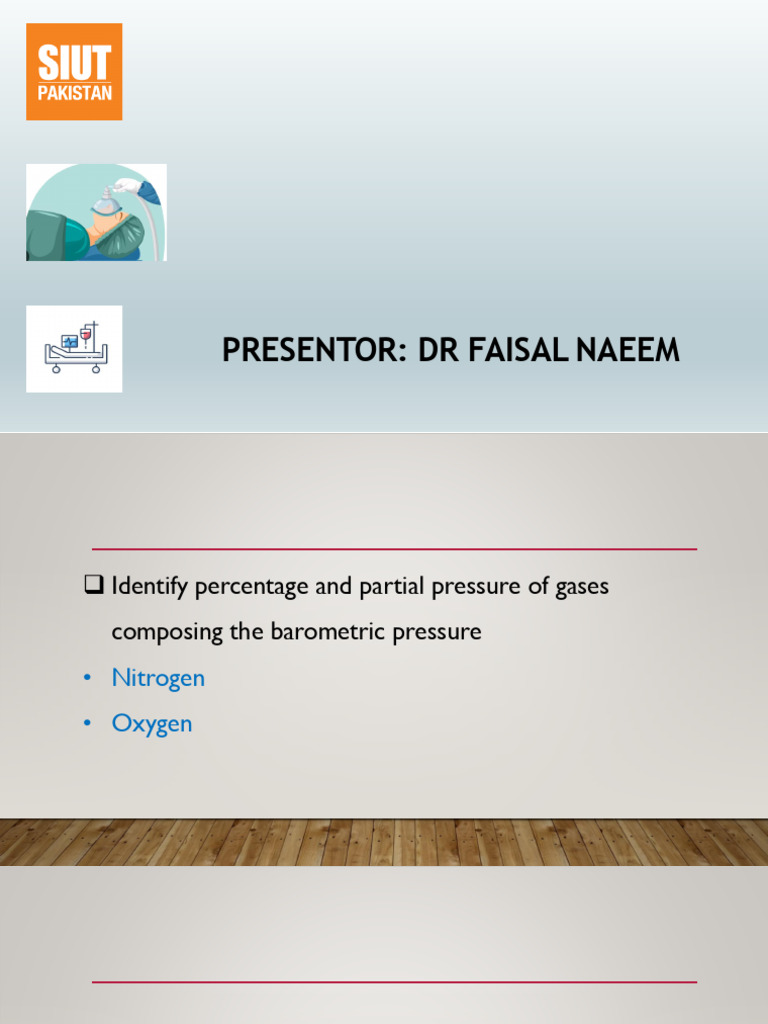 SIUT
PAKISTAN

PRESENTOR: DR FAISAL NAEEM

❑ Identify percentage and partial pressure of gases composing the barometric pressure

• Nitrogen
• Oxygen